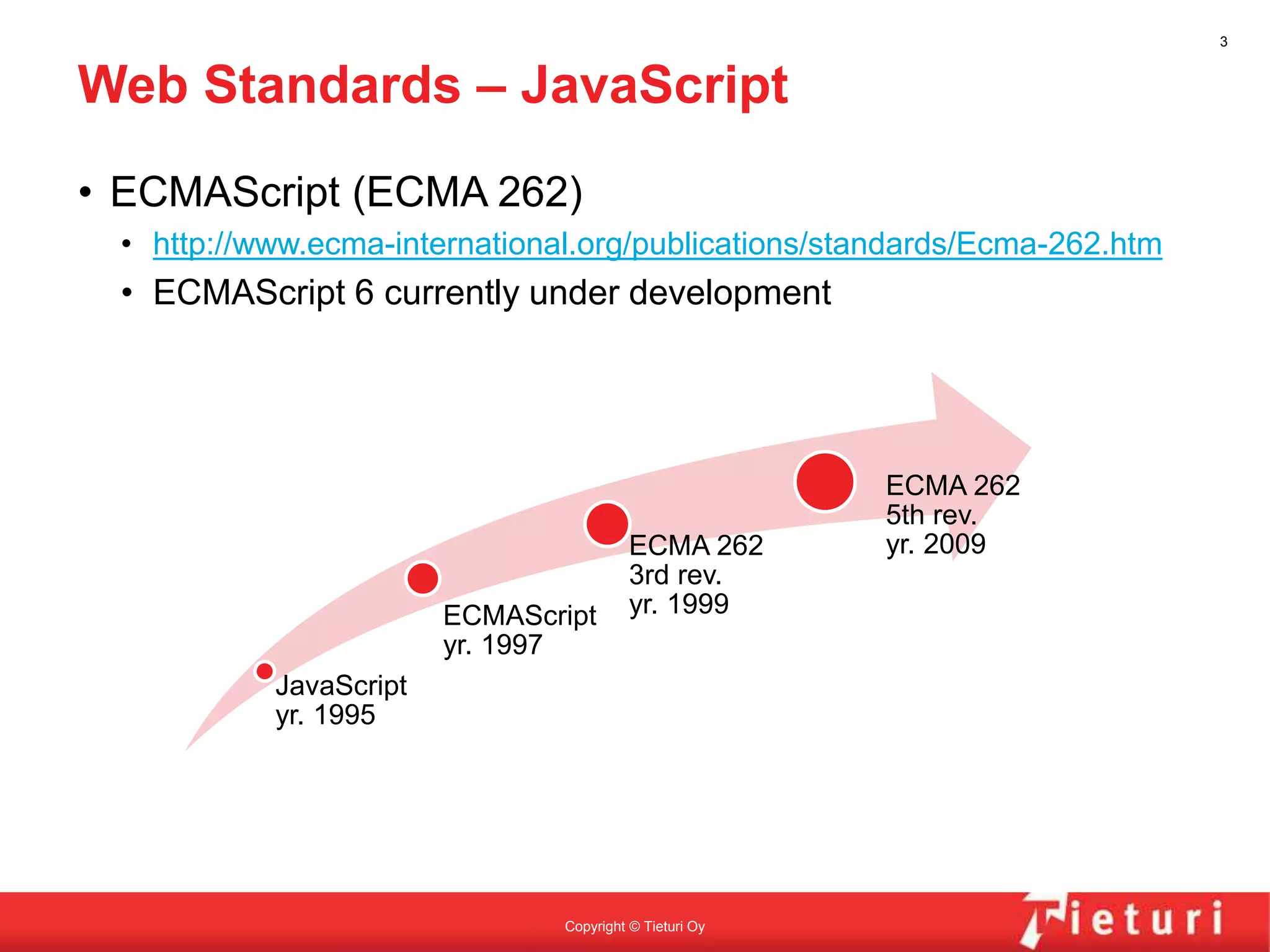 3

Web Standards – JavaScript

• ECMAScript (ECMA 262)
  • http://www.ecma-international.org/publications/standards/Ecma-262.htm
  • ECMAScript 6 currently under development

JavaScript
yr. 1995

ECMAScript
yr. 1997

ECMA 262
3rd rev.
yr. 1999

ECMA 262
5th rev.
yr. 2009

Copyright © Tieturi Oy

Tieturi